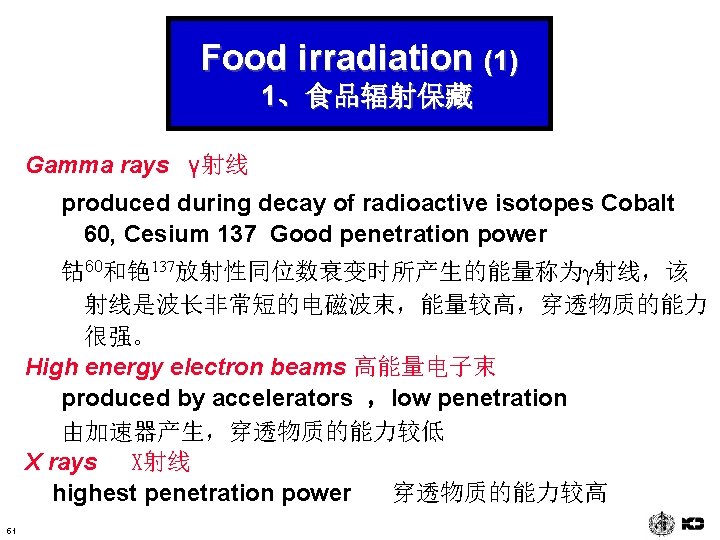 Food irradiation (1)
1、食品辐射保藏

Gamma rays γ射线

produced during decay of radioactive isotopes Cobalt 60, Cesium 137 Good penetration power

钴$^{60}$和铯$^{137}$放射性同位数衰变时所产生的能量称为γ射线，该射线是波长非常短的电磁波束，能量较高，穿透物质的能力很强。

High energy electron beams 高能量电子束

produced by accelerators ，low penetration

由加速器产生，穿透物质的能力较低

X rays X射线

highest penetration power 穿透物质的能力较高

61